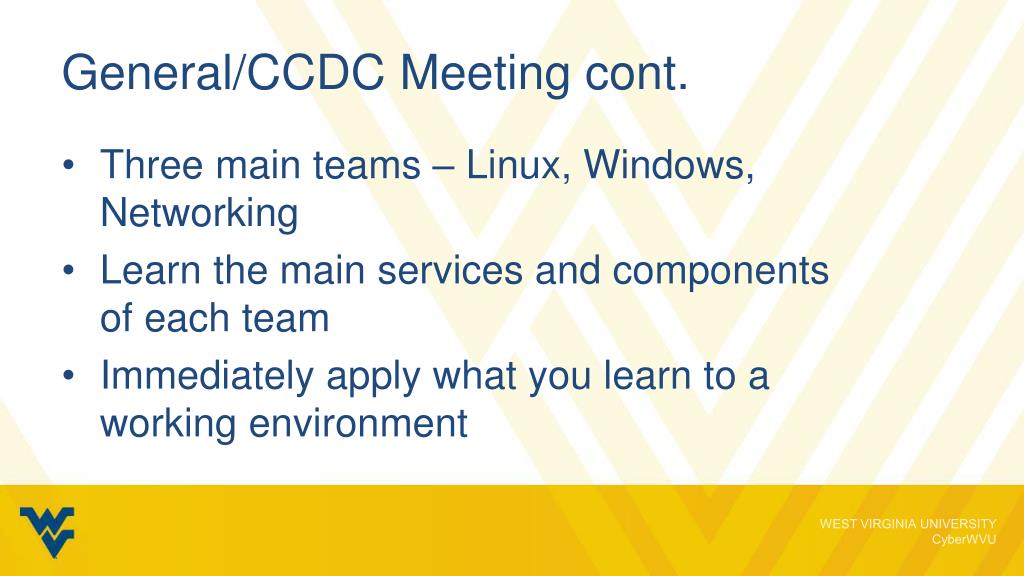 General/CCDC Meeting cont.

• Three main teams – Linux, Windows, Networking
• Learn the main services and components of each team
• Immediately apply what you learn to a working environment

WEST VIRGINIA UNIVERSITY
CyberWVU